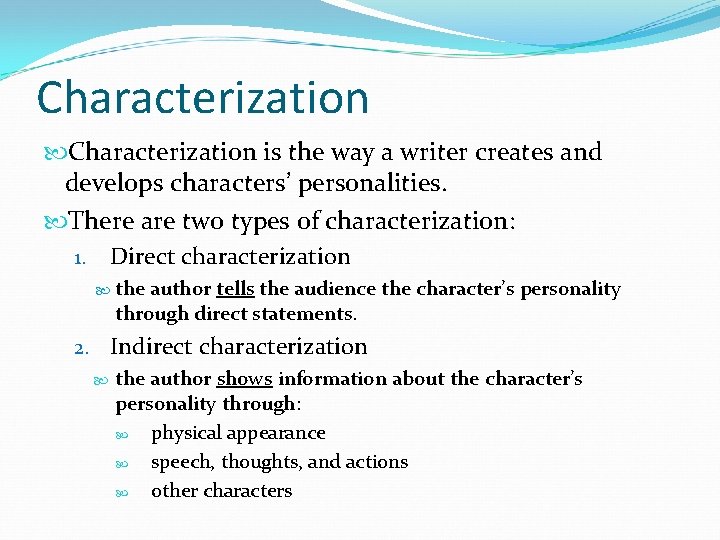 Characterization

Characterization is the way a writer creates and develops characters' personalities.

There are two types of characterization:

1. Direct characterization

the author tells the audience the character's personality through direct statements.

2. Indirect characterization

the author shows information about the character's personality through:

physical appearance

speech, thoughts, and actions

other characters